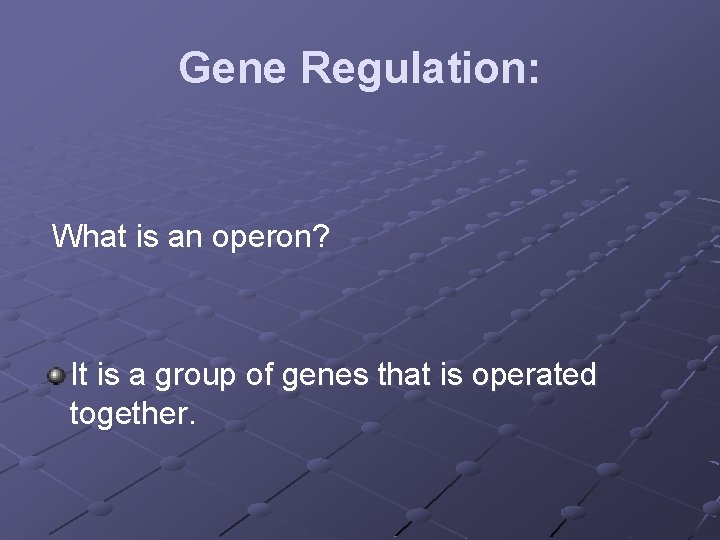 Gene Regulation:

What is an operon?

It is a group of genes that is operated together.